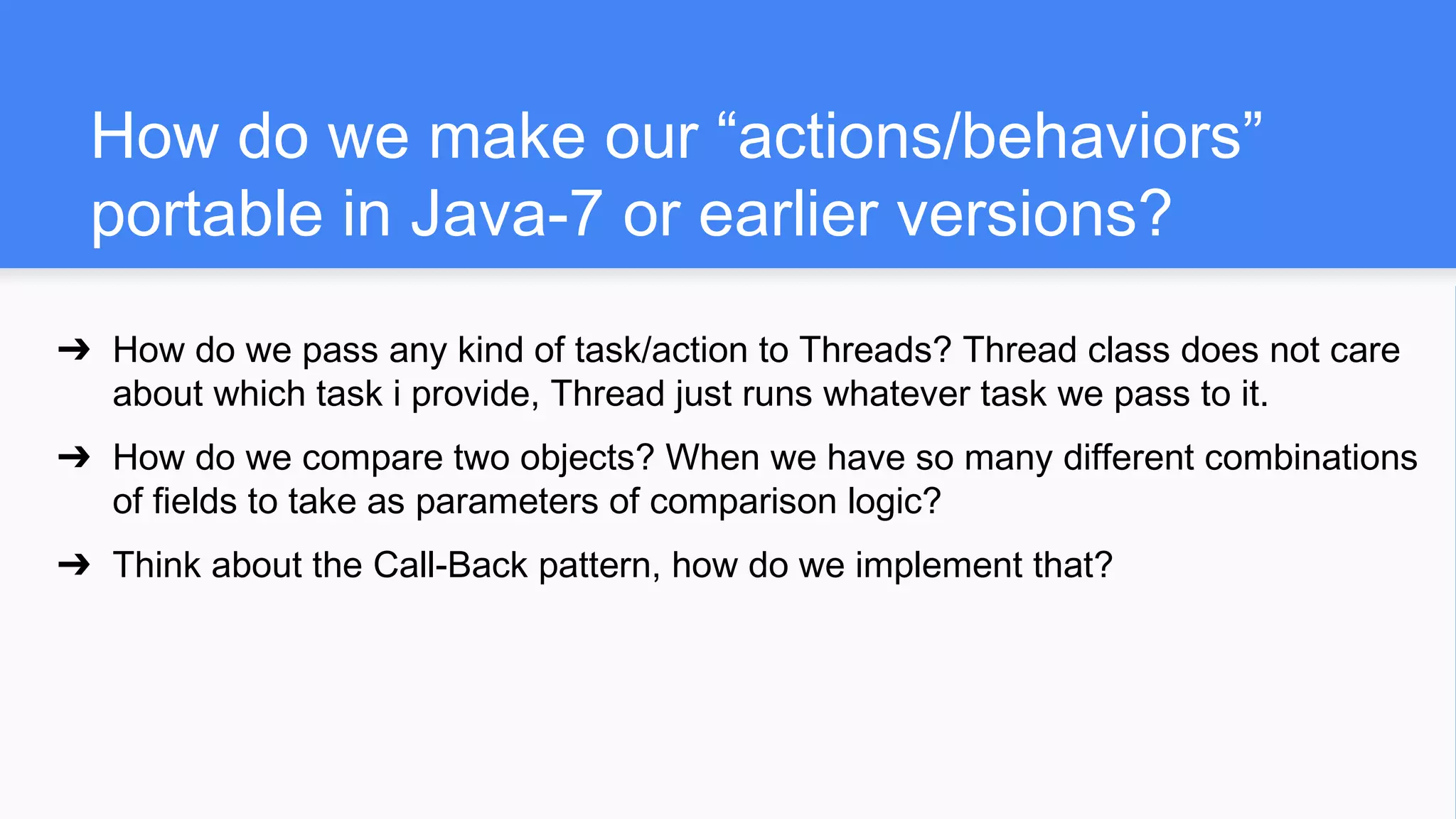 How do we make our “actions/behaviors” portable in Java-7 or earlier versions?

➔ How do we pass any kind of task/action to Threads? Thread class does not care about which task i provide, Thread just runs whatever task we pass to it.

➔ How do we compare two objects? When we have so many different combinations of fields to take as parameters of comparison logic?

➔ Think about the Call-Back pattern, how do we implement that?